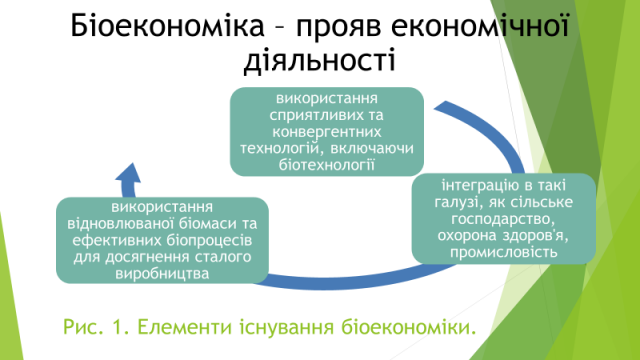 Біоекономіка – прояв економічної діяльності

використання сприятливих та конвергентних технологій, включаючи біотехнології

інтеграцію в такі галузі, як сільське господарство, охорона здоров'я, промисловість

використання відновлюваної біомаси та ефективних біопроцесів для досягнення сталого виробництва

Рис. 1. Елементи існування біоекономіки.